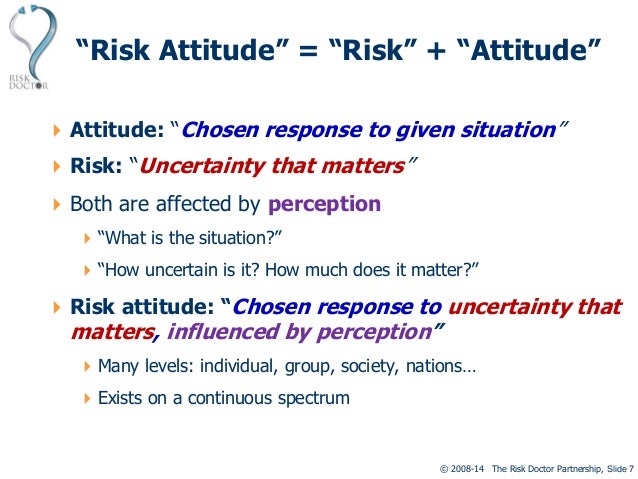 RISK DOCTOR

"Risk Attitude" = "Risk" + "Attitude"

Attitude: "Chosen response to given situation"

Risk: "Uncertainty that matters"

Both are affected by perception

"What is the situation?"

"How uncertain is it? How much does it matter?"

Risk attitude: "Chosen response to uncertainty that matters, influenced by perception"

Many levels: individual, group, society, nations…

Exists on a continuous spectrum

© 2008-14 The Risk Doctor Partnership, Slide 7